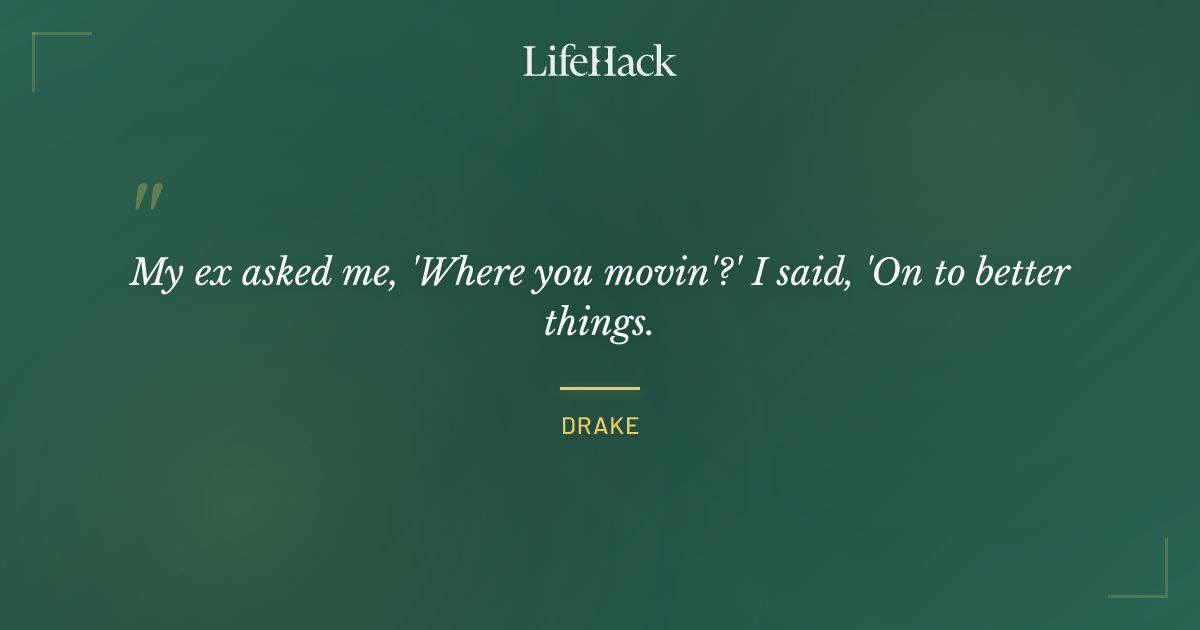 LifeHack

"

My ex asked me, 'Where you movin'?' I said, 'On to better things.

DRAKE